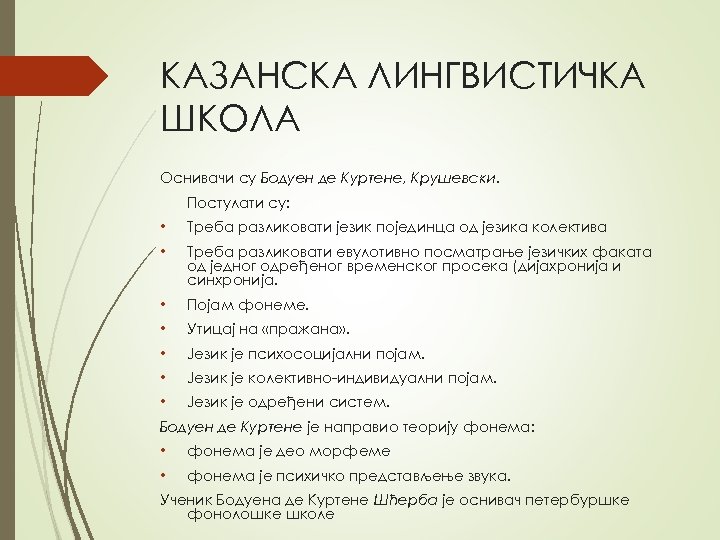 КАЗАНСКА ЛИНГВИСТИЧКА ШКОЛА

Оснивачи су Бодуен де Куртене, Крушевски.

Постулати су:

• Треба разликовати језик појединца од језика колектива

• Треба разликовати евулотивно посматрање језичких факата од једног одређеног временског просека (дијахронија и синхронија.

• Појам фонеме.

• Утицај на «пражана».

• Језик је психосоцијални појам.

• Језик је колективно-индивидуални појам.

• Језик је одређени систем.

Бодуен де Куртене је направио теорију фонема:

• фонема је део морфеме

• фонема је психичко представљење звука.

Ученик Бодуена де Куртене Шћерба је оснивач петербуршке фонолошке школе